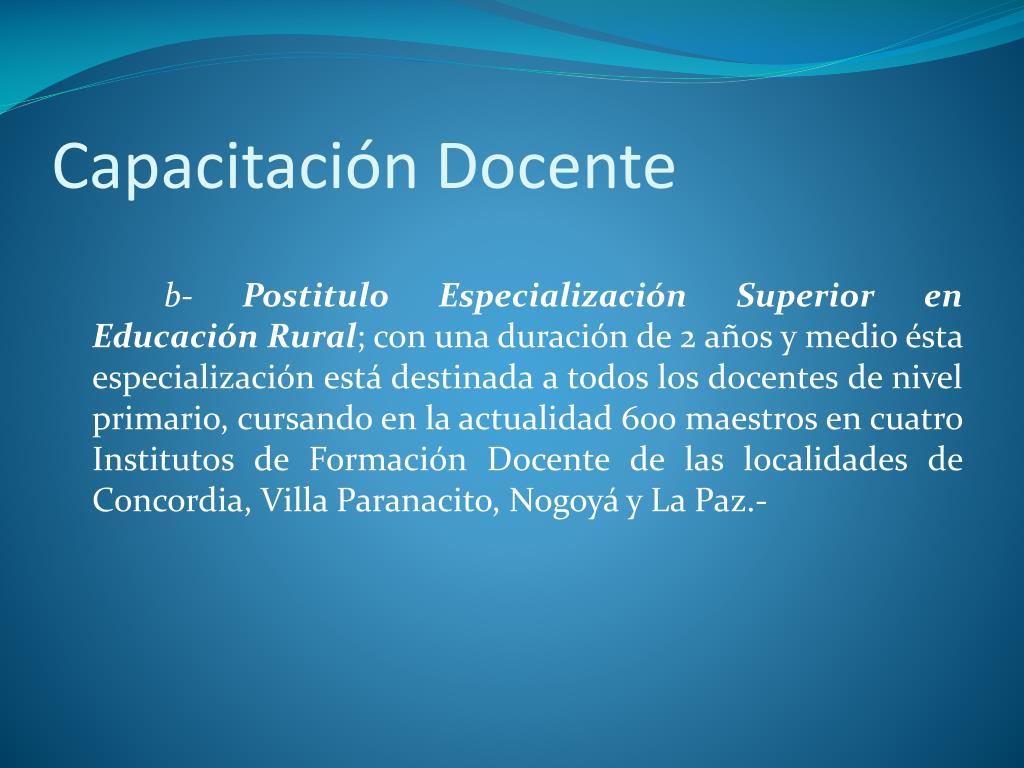 Capacitación Docente

b- Postitulo Especialización Superior en Educación Rural; con una duración de 2 años y medio ésta especialización está destinada a todos los docentes de nivel primario, cursando en la actualidad 600 maestros en cuatro Institutos de Formación Docente de las localidades de Concordia, Villa Paranacito, Nogoyá y La Paz.-